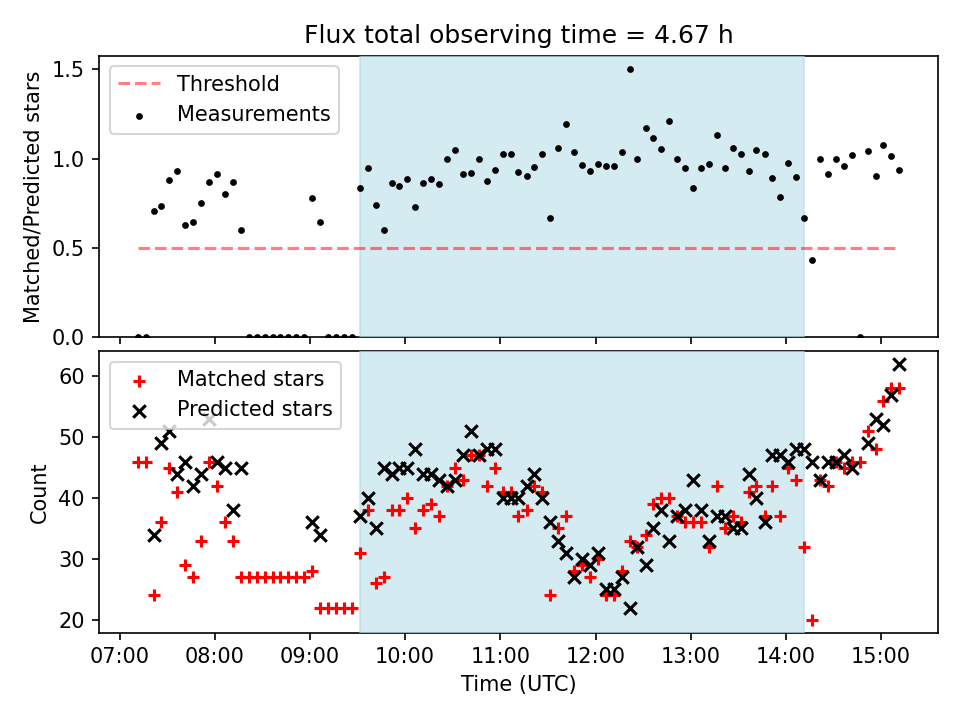 Flux total observing time = 4.67 h

Threshold
Measurements

Matched/Predicted stars

1.5
1.0
0.5
0.0

Matched stars
Predicted stars

Count

60
50
40
30
20

07:00
08:00
09:00
10:00
11:00
12:00
13:00
14:00
15:00

Time (UTC)